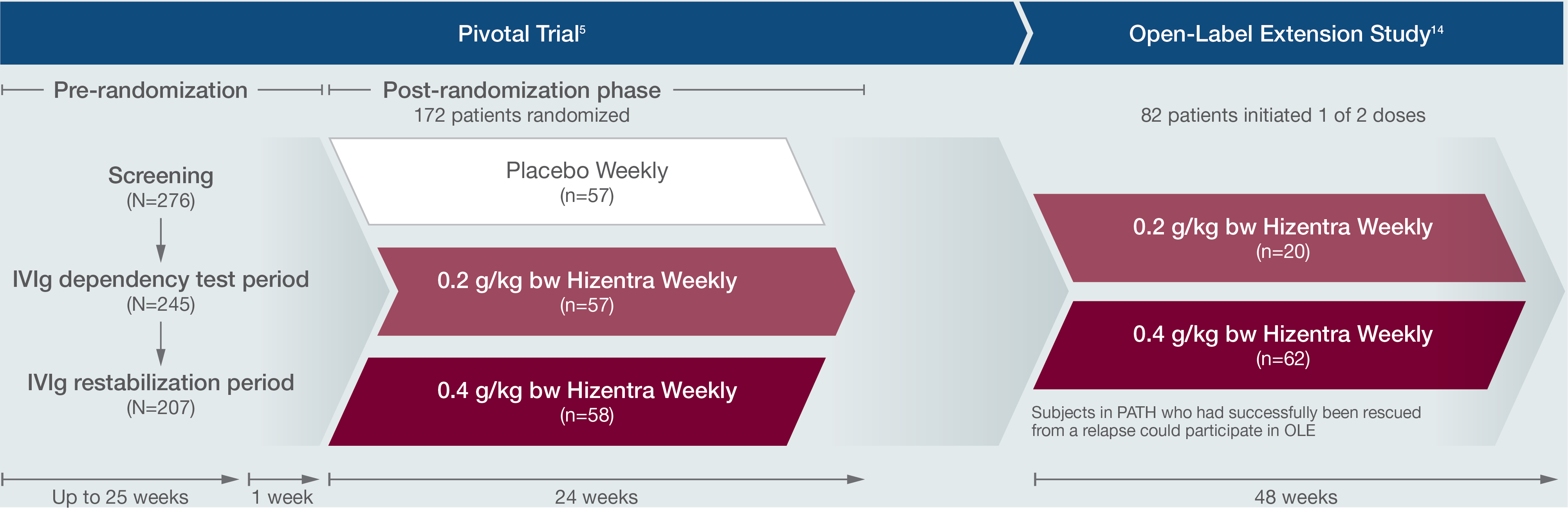 Pivotal Trial$^{5}$

Open-Label Extension Study$^{14}$

Pre-randomization

Post-randomization phase
172 patients randomized

82 patients initiated 1 of 2 doses

Screening
(N=276)

IVIg dependency test period
(N=245)

IVIg restabilization period
(N=207)

Placebo Weekly
(n=57)

0.2 g/kg bw Hizentra Weekly
(n=57)

0.4 g/kg bw Hizentra Weekly
(n=58)

0.2 g/kg bw Hizentra Weekly
(n=20)

0.4 g/kg bw Hizentra Weekly
(n=62)

Subjects in PATH who had successfully been rescued from a relapse could participate in OLE

Up to 25 weeks

1 week

24 weeks

48 weeks